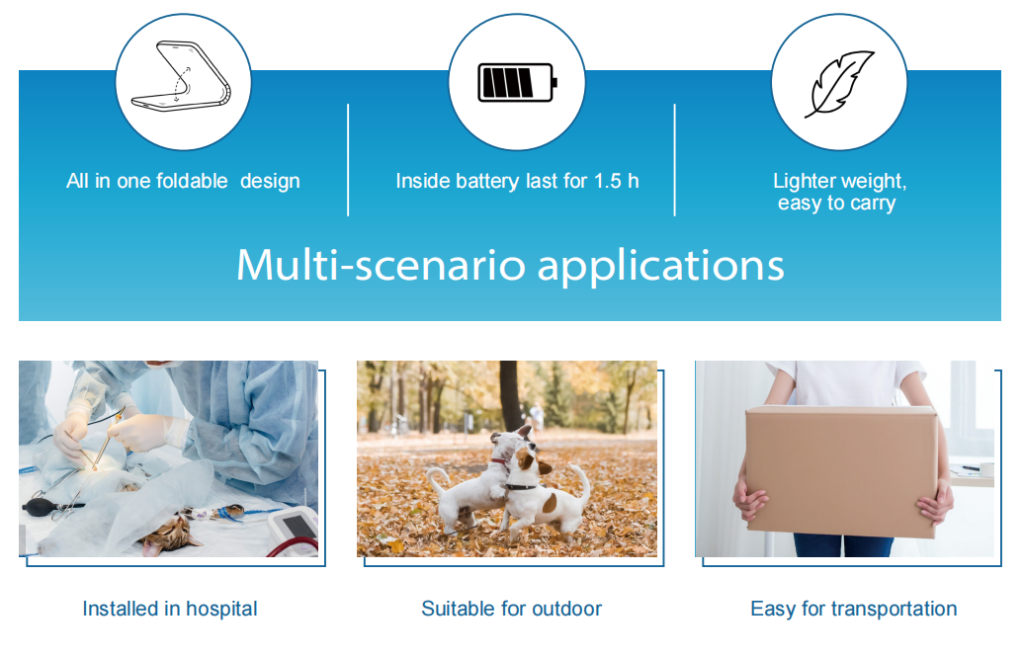 All in one foldable design

Inside battery last for 1.5 h

Lighter weight, easy to carry

Multi-scenario applications

Installed in hospital

Suitable for outdoor

Easy for transportation